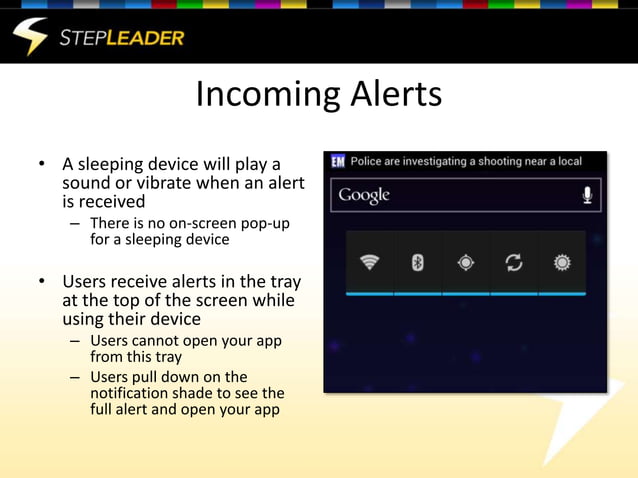 STEPLEADER

Incoming Alerts

• A sleeping device will play a sound or vibrate when an alert is received
– There is no on-screen pop-up for a sleeping device

• Users receive alerts in the tray at the top of the screen while using their device
– Users cannot open your app from this tray
– Users pull down on the notification shade to see the full alert and open your app

EM Police are investigating a shooting near a local

Google